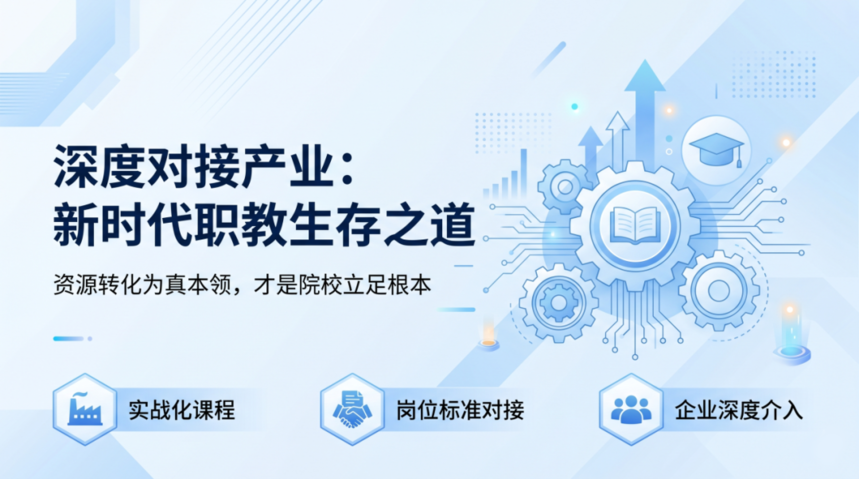 深度对接产业：
新时代职教生存之道

资源转化为真本领，才是院校立足根本

实战化课程

岗位标准对接

企业深度介入